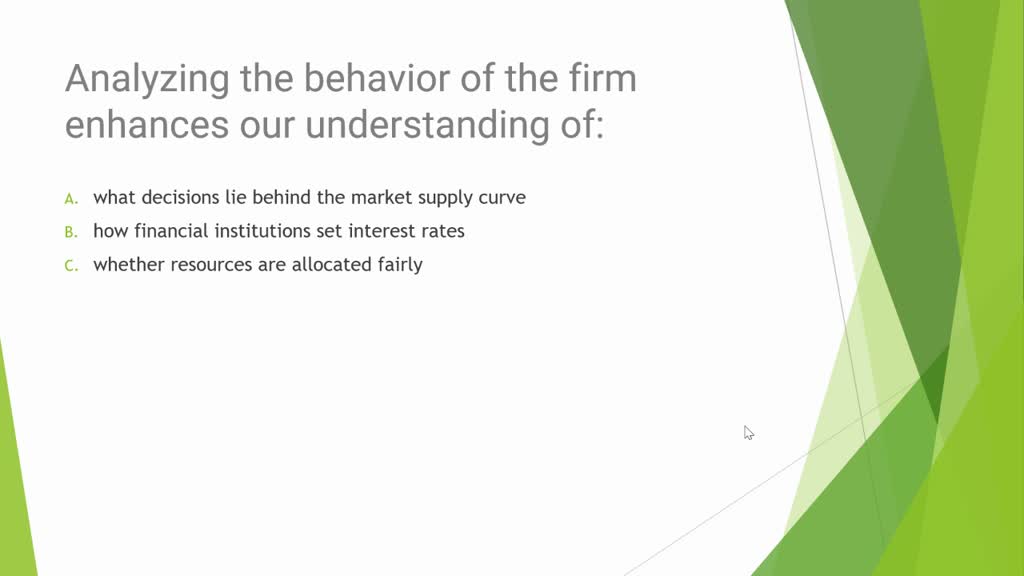 Analyzing the behavior of the firm enhances our understanding of:

A. what decisions lie behind the market supply curve
B. how financial institutions set interest rates
C. whether resources are allocated fairly